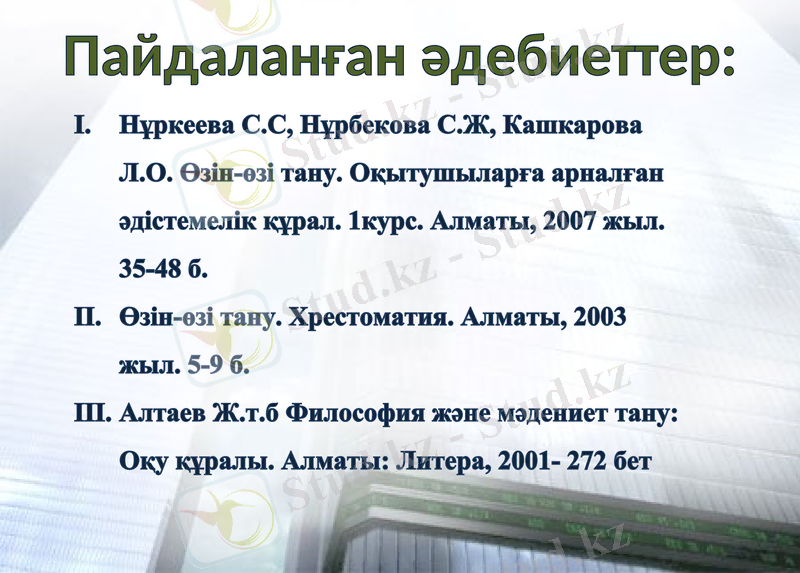 Пайдаланған әдебиеттер:

I. Нұркеева С.С, Нұрбекова С.Ж, Кашкарова Л.О. Өзін-өзі тану. Оқытушыларға арналған әдістемелік құрал. 1курс. Алматы, 2007 жыл. 35-48 б.

II. Өзін-өзі тану. Хрестоматия. Алматы, 2003 жыл. 5-9 б.

III. Алтаев Ж.т.б Философия және мәдениет тану: Оқу құралы. Алматы: Литера, 2001- 272 бет

Stud.kz - Stud.kz